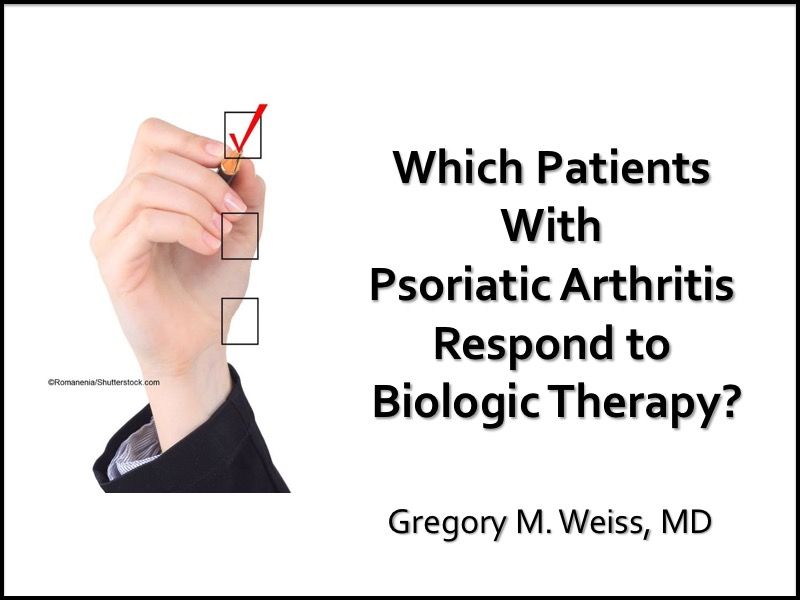 ©Romanenia/Shutterstock.com

Which Patients With Psoriatic Arthritis Respond to Biologic Therapy?

Gregory M. Weiss, MD